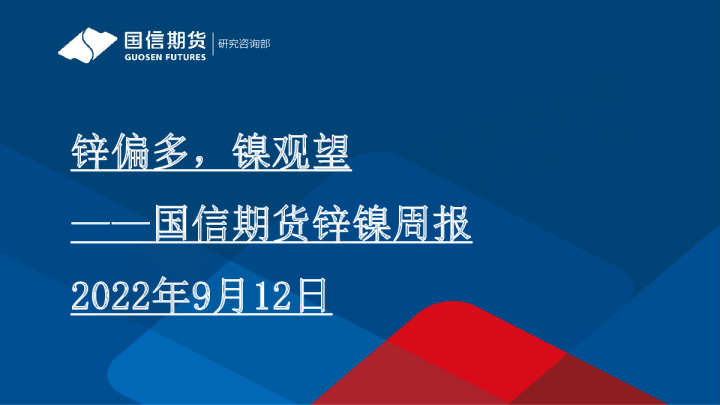 国信期货
GUOSEN FUTURES
研究咨询部

锌偏多，镍观望

——国信期货锌镍周报

2022年9月12日